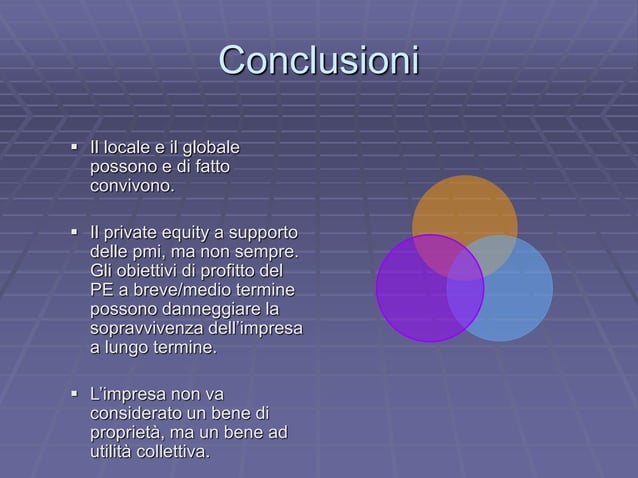 Conclusioni

▪ Il locale e il globale possono e di fatto convivono.

▪ Il private equity a supporto delle pmi, ma non sempre. Gli obiettivi di profitto del PE a breve/medio termine possono danneggiare la sopravvivenza dell'impresa a lungo termine.

▪ L'impresa non va considerato un bene di proprietà, ma un bene ad utilità collettiva.